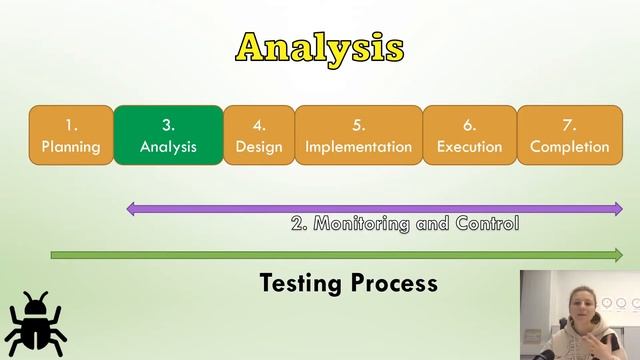 Analysis

1. Planning

3. Analysis

4. Design

5. Implementation

6. Execution

7. Completion

2. Monitoring and Control

Testing Process